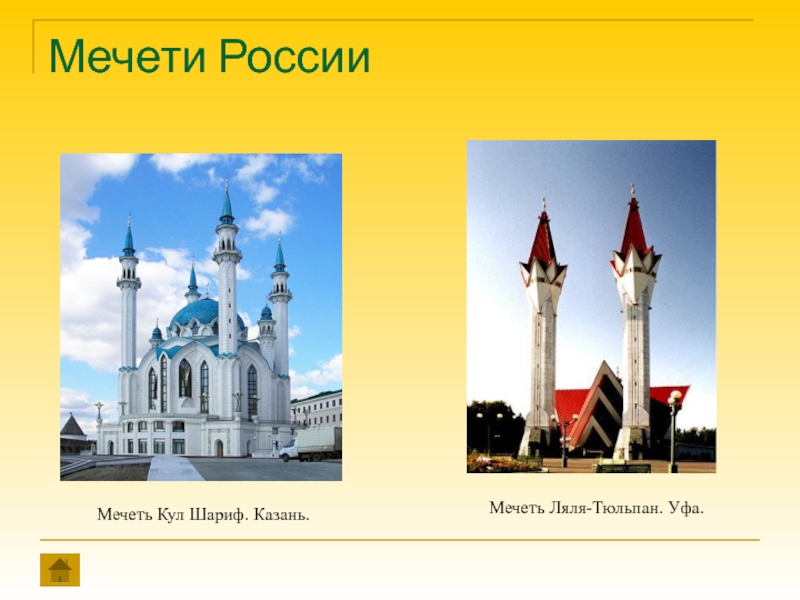 Мечети России

Мечеть Кул Шариф. Казань.

Мечеть Ляля-Тюльпан. Уфа.